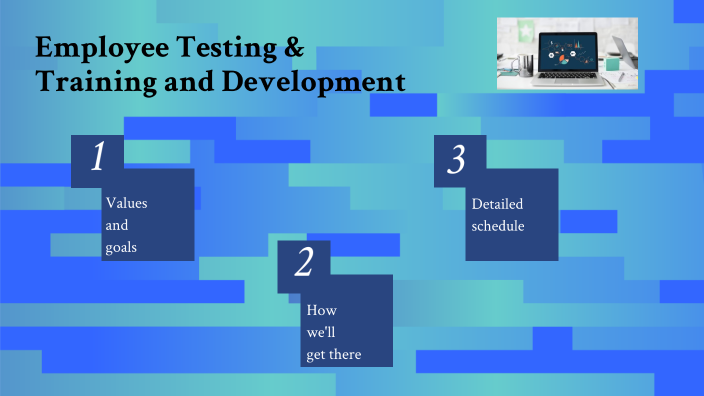 Employee Testing & Training and Development

1

Values and goals

2

How we'll get there

3

Detailed schedule